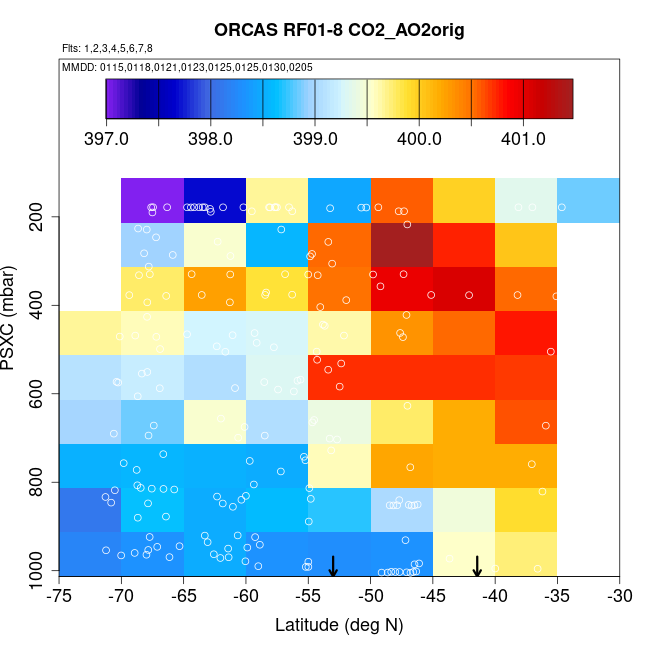 ORCAS RF01-8 CO2_AO2orig

Flts: 1,2,3,4,5,6,7,8

MMDD: 0115,0118,0121,0123,0125,0125,0130,0205

397.0 398.0 399.0 400.0 401.0

PSXC (mbar)

200
400
600
800
1000

-75 -70 -65 -60 -55 -50 -45 -40 -35 -30

Latitude (deg N)